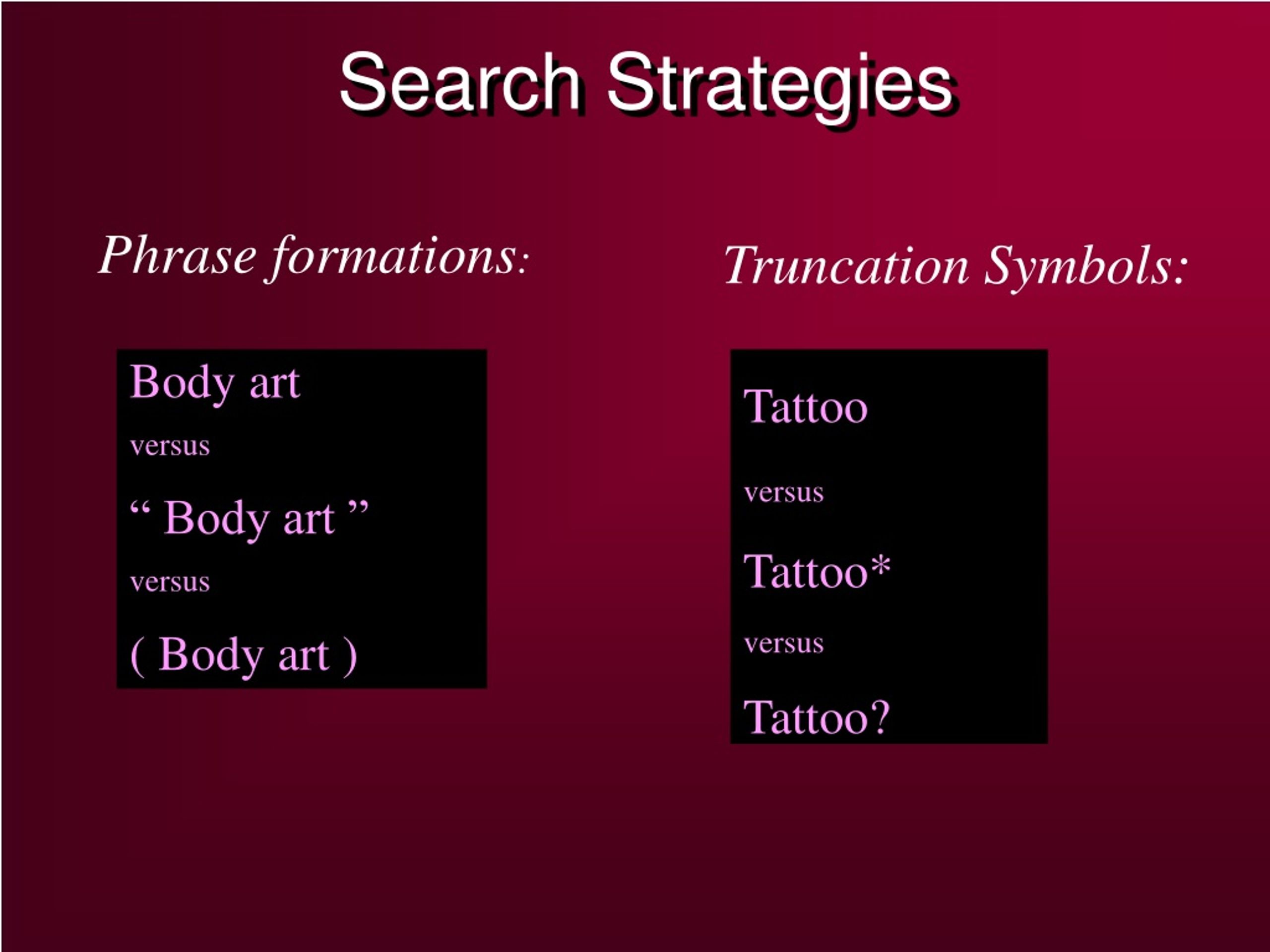 Search Strategies

Phrase formations:

Body art

versus

“ Body art ”

versus

( Body art )

Truncation Symbols:

Tattoo

versus

Tattoo*

versus

Tattoo?